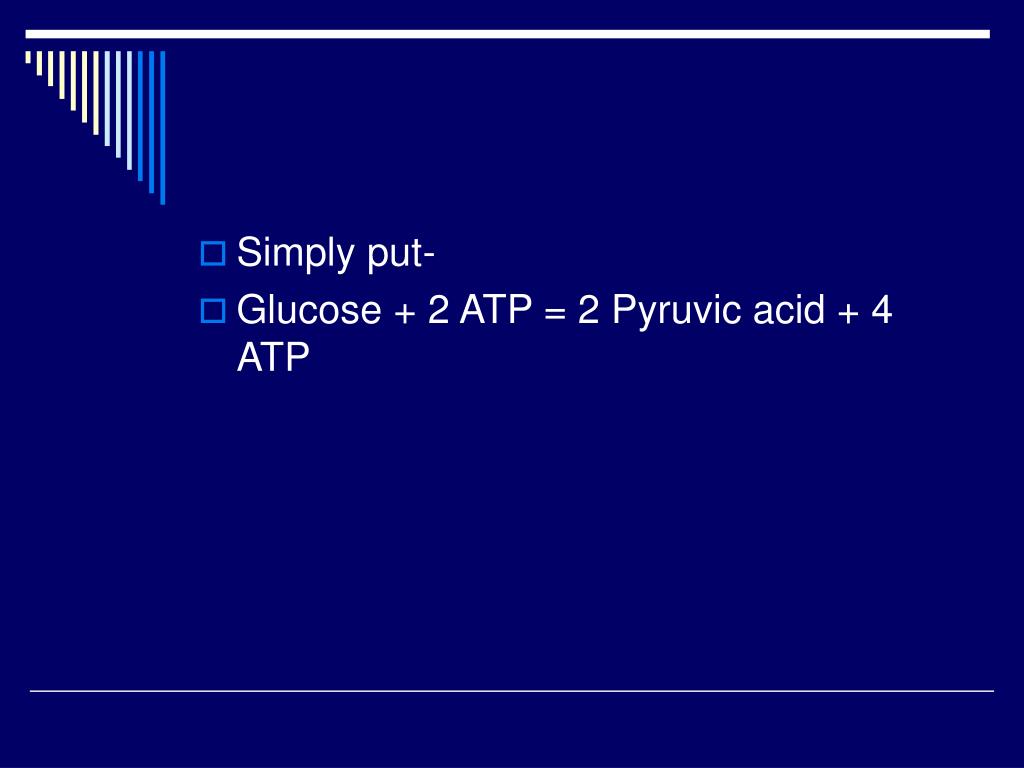 Simply put-

Glucose + 2 ATP = 2 Pyruvic acid + 4 ATP